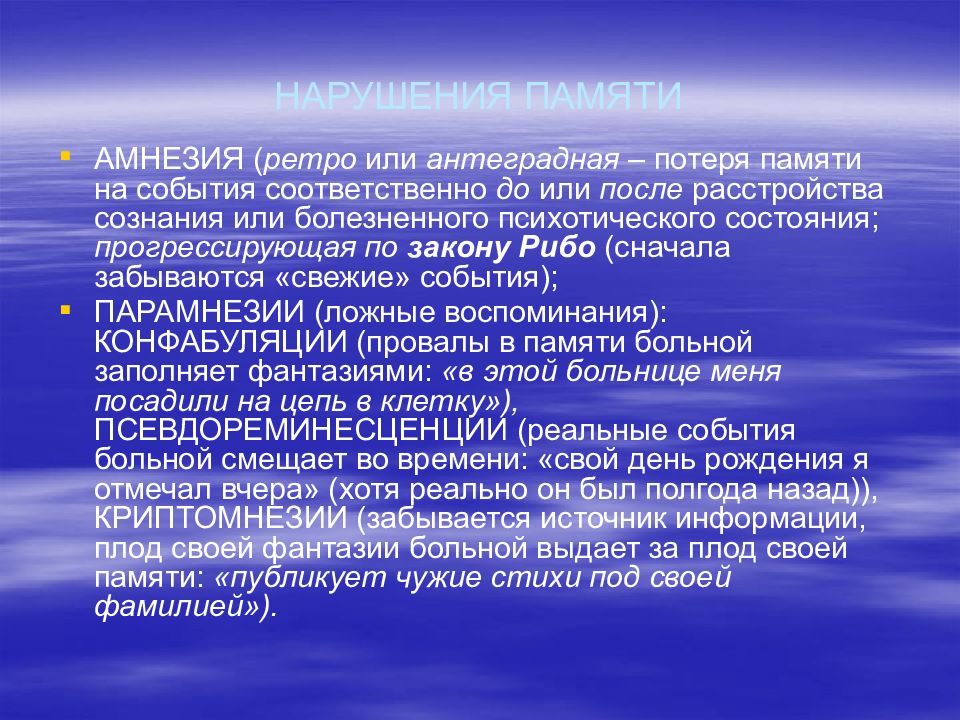 НАРУШЕНИЯ ПАМЯТИ

АМНЕЗИЯ (ретро или антеградная – потеря памяти на события соответственно до или после расстройства сознания или болезненного психотического состояния; прогрессирующая по закону Рибо (сначала забываются «свежие» события);

ПАРАМНЕЗИИ (ложные воспоминания): КОНФАБУЛЯЦИИ (провалы в памяти больной заполняет фантазиями: «в этой больнице меня посадили на цепь в клетку»), ПСЕВДОРЕМИНЕСЦЕНЦИИ (реальные события больной смещает во времени: «свой день рождения я отмечал вчера» (хотя реально он был полгода назад)), КРИПТОМНЕЗИИ (забывается источник информации, плод своей фантазии больной выдает за плод своей памяти: «публикует чужие стихи под своей фамилией»).